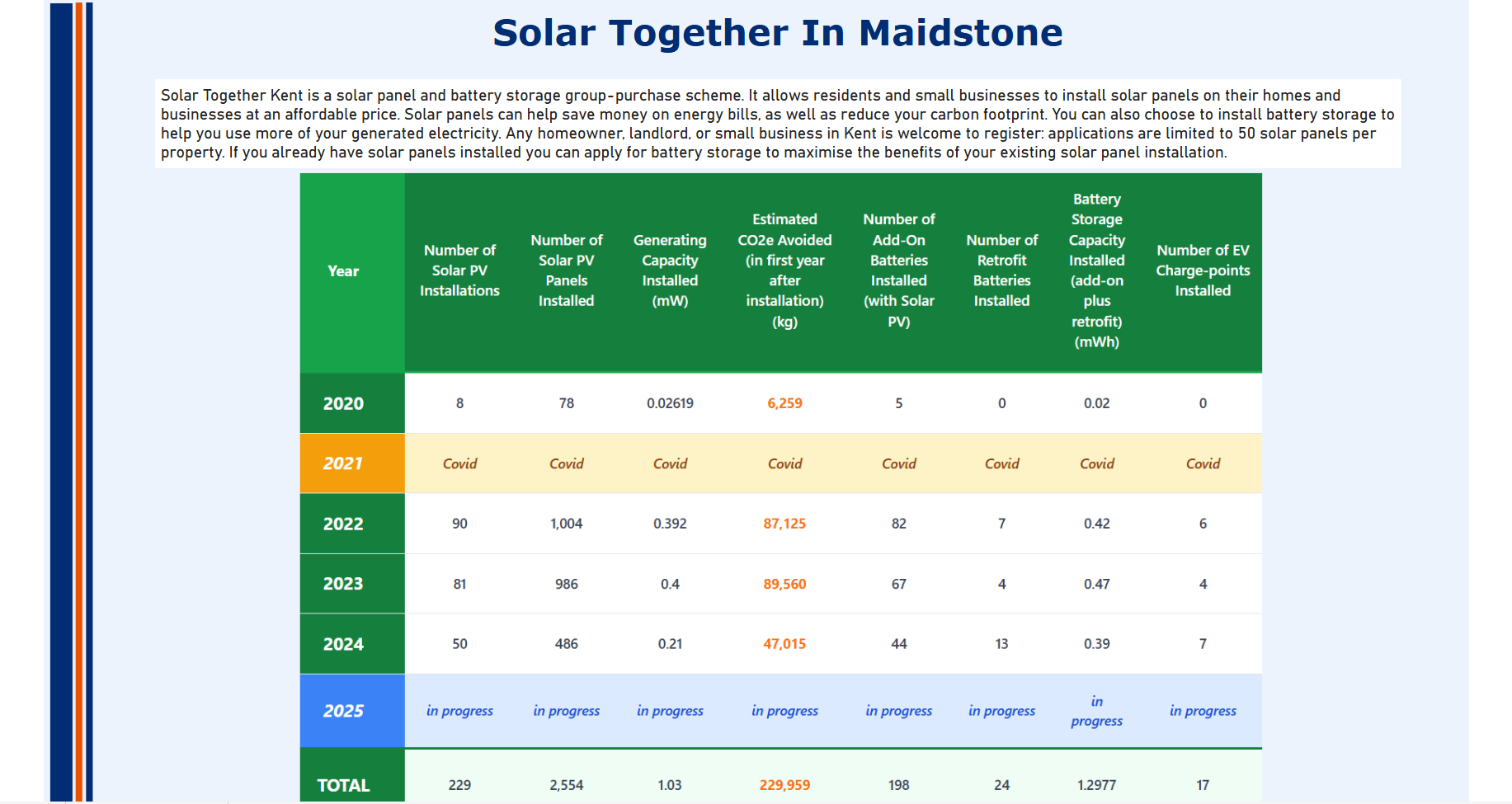 Solar Together In Maidstone

Solar Together Kent is a solar panel and battery storage group-purchase scheme. It allows residents and small businesses to install solar panels on their homes and businesses at an affordable price. Solar panels can help save money on energy bills, as well as reduce your carbon footprint. You can also choose to install battery storage to help you use more of your generated electricity. Any homeowner, landlord, or small business in Kent is welcome to register: applications are limited to 50 solar panels per property. If you already have solar panels installed you can apply for battery storage to maximise the benefits of your existing solar panel installation.

| Year | Number of Solar PV Installations | Number of Solar PV Panels Installed | Generating Capacity Installed (mW) | Estimated CO2e Avoided (in first year after installation) (kg) | Number of Add-On Batteries Installed (with Solar PV) | Number of Retrofit Batteries Installed | Battery Storage Capacity Installed (add-on plus retrofit) (mWh) | Number of EV Charge-points Installed |
|---|---|---|---|---|---|---|---|---|
| 2020 | 8 | 78 | 0.02619 | 6,259 | 5 | 0 | 0.02 | 0 |
| 2021 | Covid | Covid | Covid | Covid | Covid | Covid | Covid | Covid |
| 2022 | 90 | 1,004 | 0.392 | 87,125 | 82 | 7 | 0.42 | 6 |
| 2023 | 81 | 986 | 0.4 | 89,560 | 67 | 4 | 0.47 | 4 |
| 2024 | 50 | 486 | 0.21 | 47,015 | 44 | 13 | 0.39 | 7 |
| 2025 | in progress | in progress | in progress | in progress | in progress | in progress | in progress | in progress |
| TOTAL | 229 | 2,554 | 1.03 | 229,959 | 198 | 24 | 1.2977 | 17 |